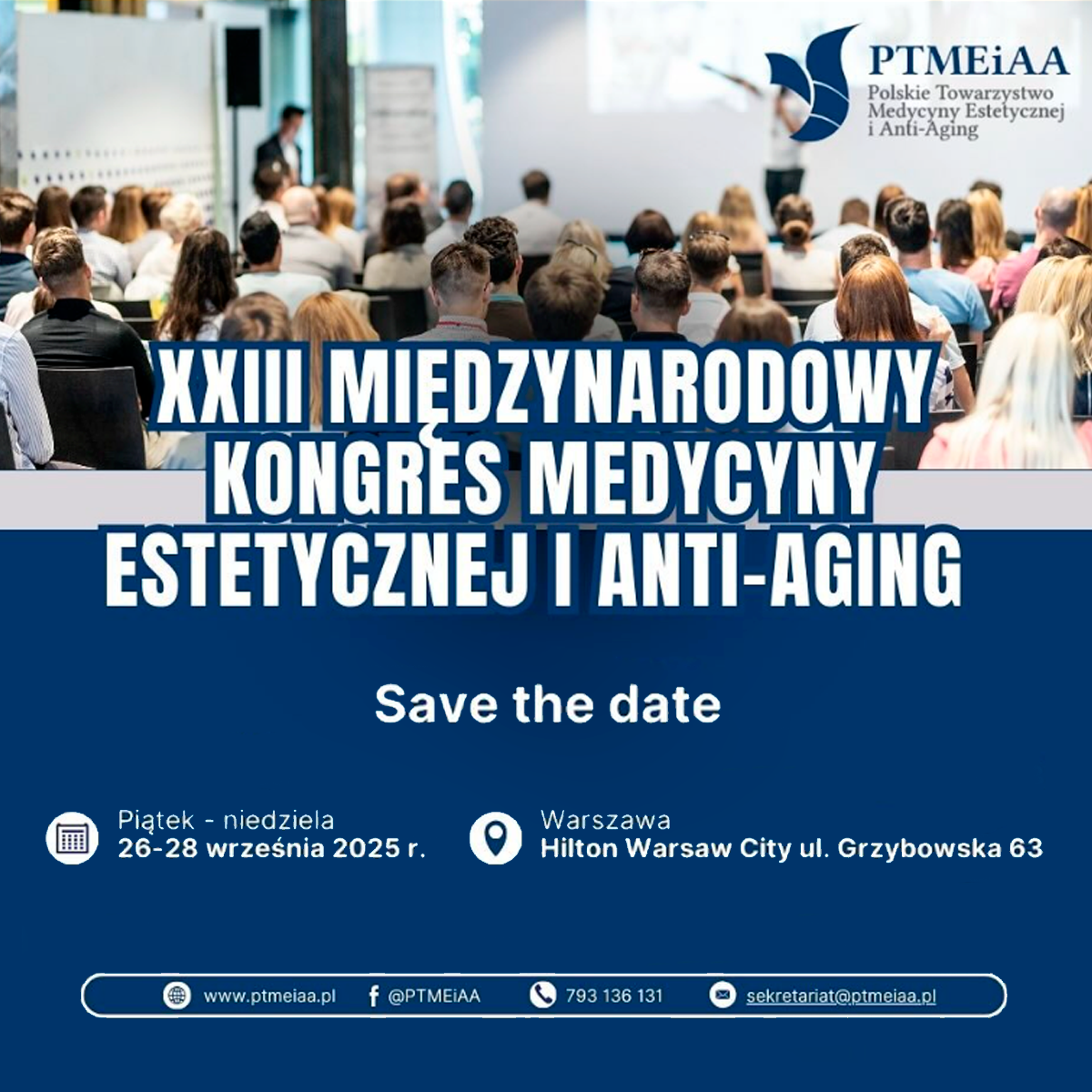 PTMEiAA
Polskie Towarzystwo Medycyny Estetycznej i Anti-Aging

XXIII MIĘDZYNARODOWY KONGRES MEDYCYNY ESTETYCZNEJ I ANTI-AGING

Save the date

Piątek - niedziela
26-28 września 2025 r.

Warszawa
Hilton Warsaw City ul. Grzybowska 63

www.ptmeiaa.pl @PTMEiAA 793 136 131 sekretariat@ptmeiaa.pl